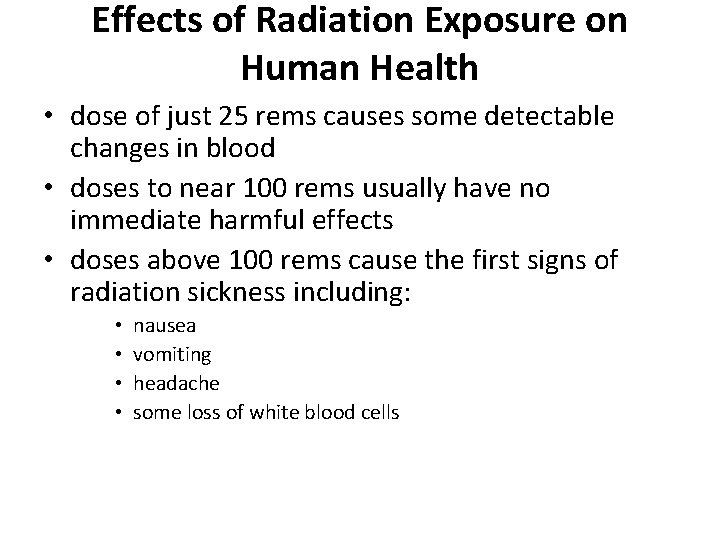 Effects of Radiation Exposure on Human Health

• dose of just 25 rems causes some detectable changes in blood
• doses to near 100 rems usually have no immediate harmful effects
• doses above 100 rems cause the first signs of radiation sickness including:
  • nausea
  • vomiting
  • headache
  • some loss of white blood cells